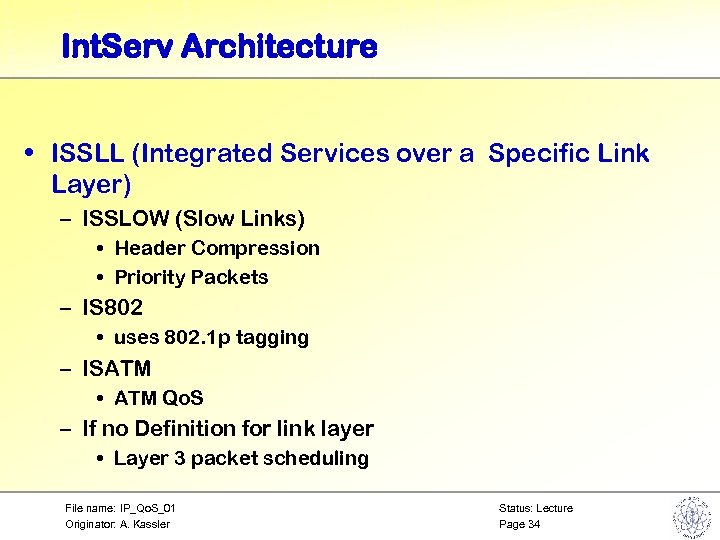 IntServ Architecture

• ISSLL (Integrated Services over a Specific Link Layer)
  – ISSLOW (Slow Links)
    • Header Compression
    • Priority Packets
  – IS802
    • uses 802.1p tagging
  – ISATM
    • ATM QoS
  – If no Definition for link layer
    • Layer 3 packet scheduling

File name: IP_QoS_01
Originator: A. Kassler

Status: Lecture
Page 34